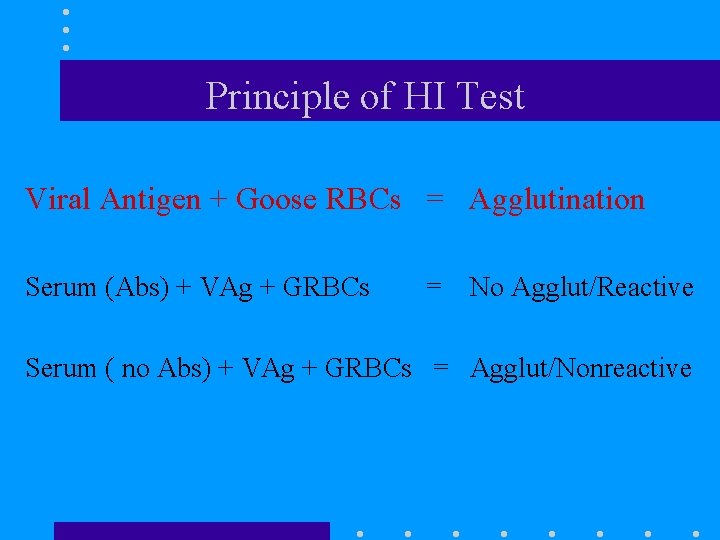 Principle of HI Test

Viral Antigen + Goose RBCs = Agglutination

Serum (Abs) + VAg + GRBCs = No Agglut/Reactive

Serum ( no Abs) + VAg + GRBCs = Agglut/Nonreactive